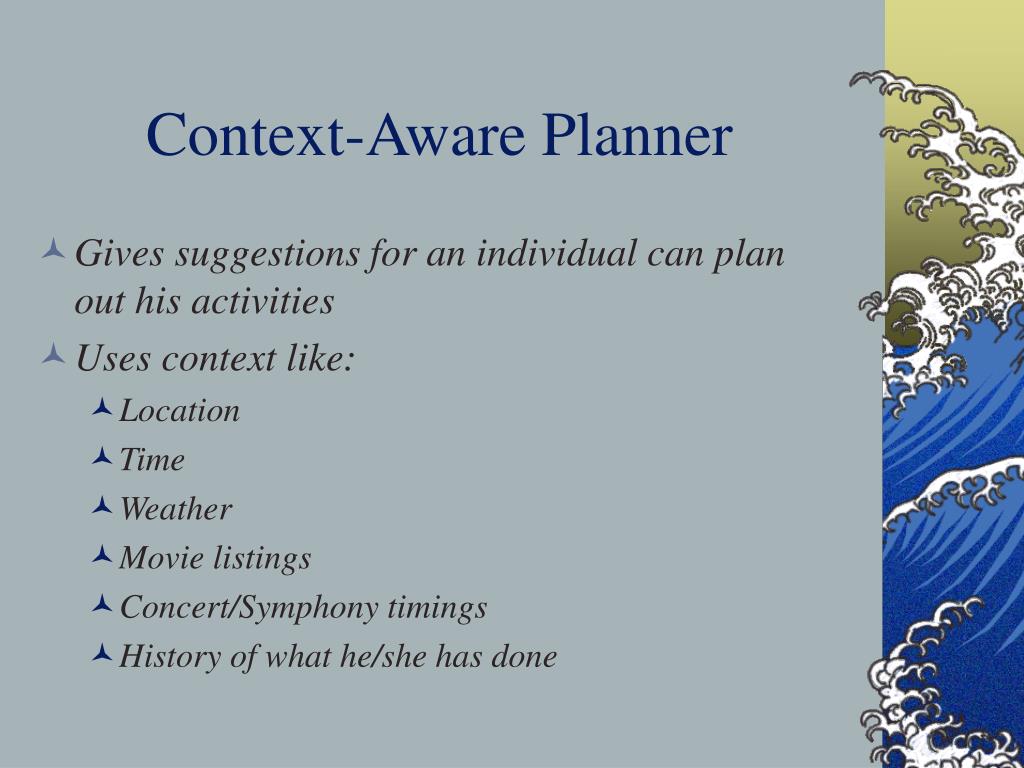 Context-Aware Planner

Gives suggestions for an individual can plan out his activities

Uses context like:

Location

Time

Weather

Movie listings

Concert/Symphony timings

History of what he/she has done